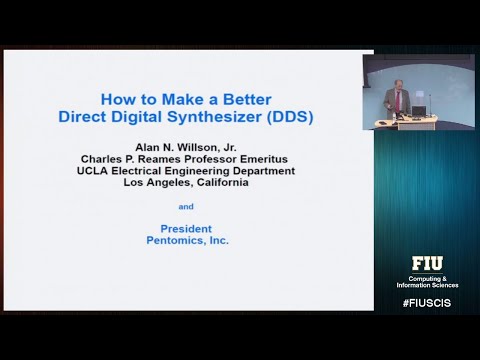 How to Make a Better
Direct Digital Synthesizer (DDS)

Alan N. Willson, Jr.
Charles P. Reames Professor Emeritus
UCLA Electrical Engineering Department
Los Angeles, California

and

President
Pentomics, Inc.

FIU
Computing & Information Sciences

#FIUSCIS